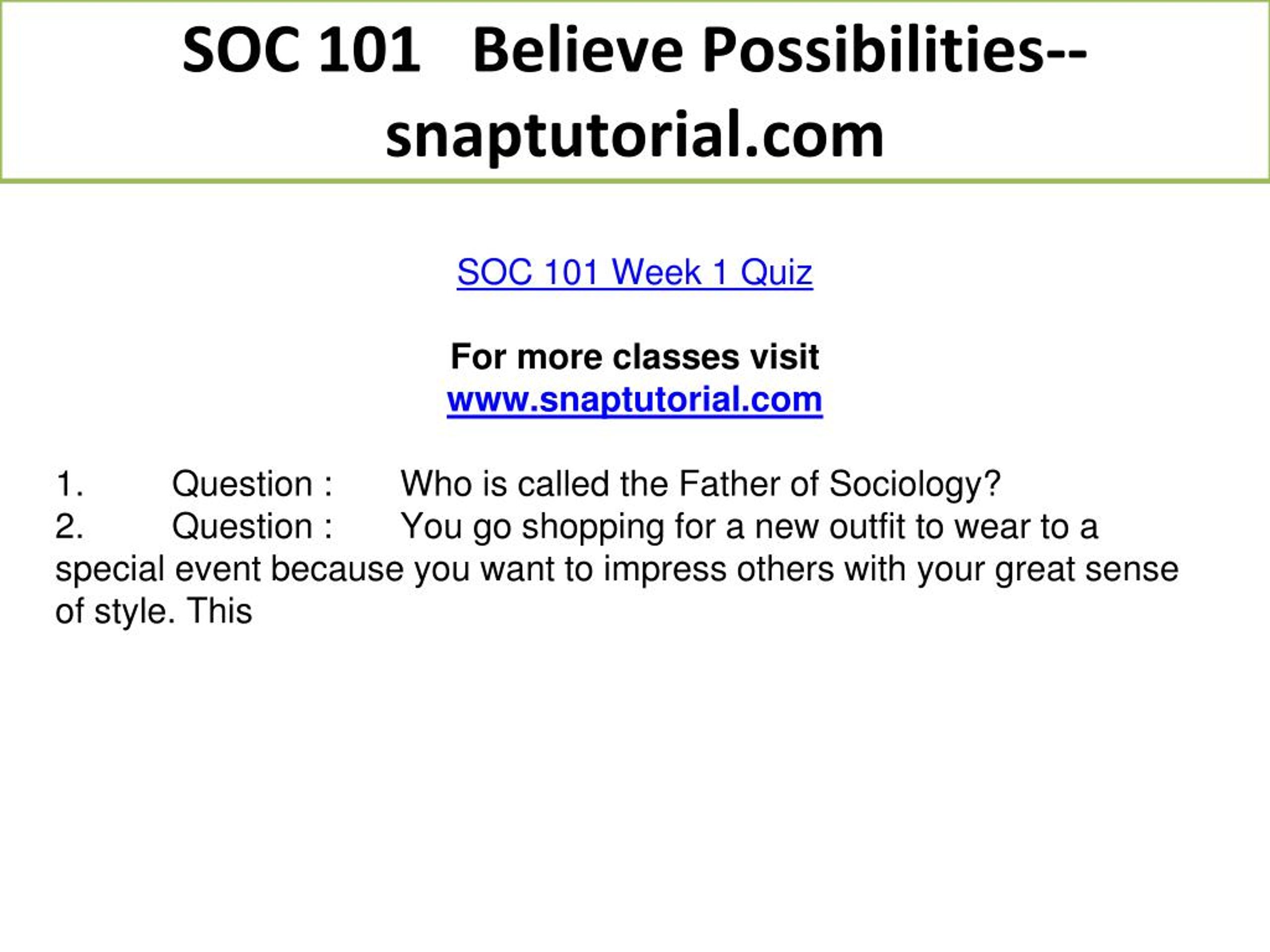 SOC 101 Believe Possibilities--snaptutorial.com

SOC 101 Week 1 Quiz

For more classes visit
www.snaptutorial.com

1. Question : Who is called the Father of Sociology?
2. Question : You go shopping for a new outfit to wear to a special event because you want to impress others with your great sense of style. This